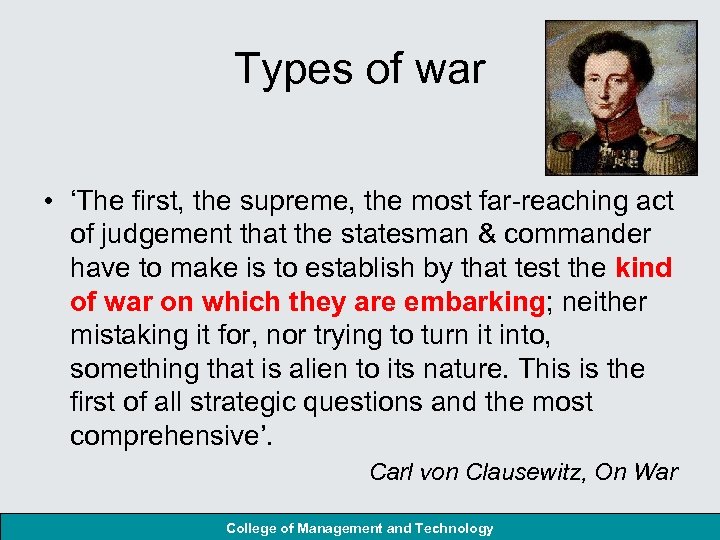 Types of war

• ‘The first, the supreme, the most far-reaching act of judgement that the statesman & commander have to make is to establish by that test the kind of war on which they are embarking; neither mistaking it for, nor trying to turn it into, something that is alien to its nature. This is the first of all strategic questions and the most comprehensive’.

Carl von Clausewitz, On War

College of Management and Technology